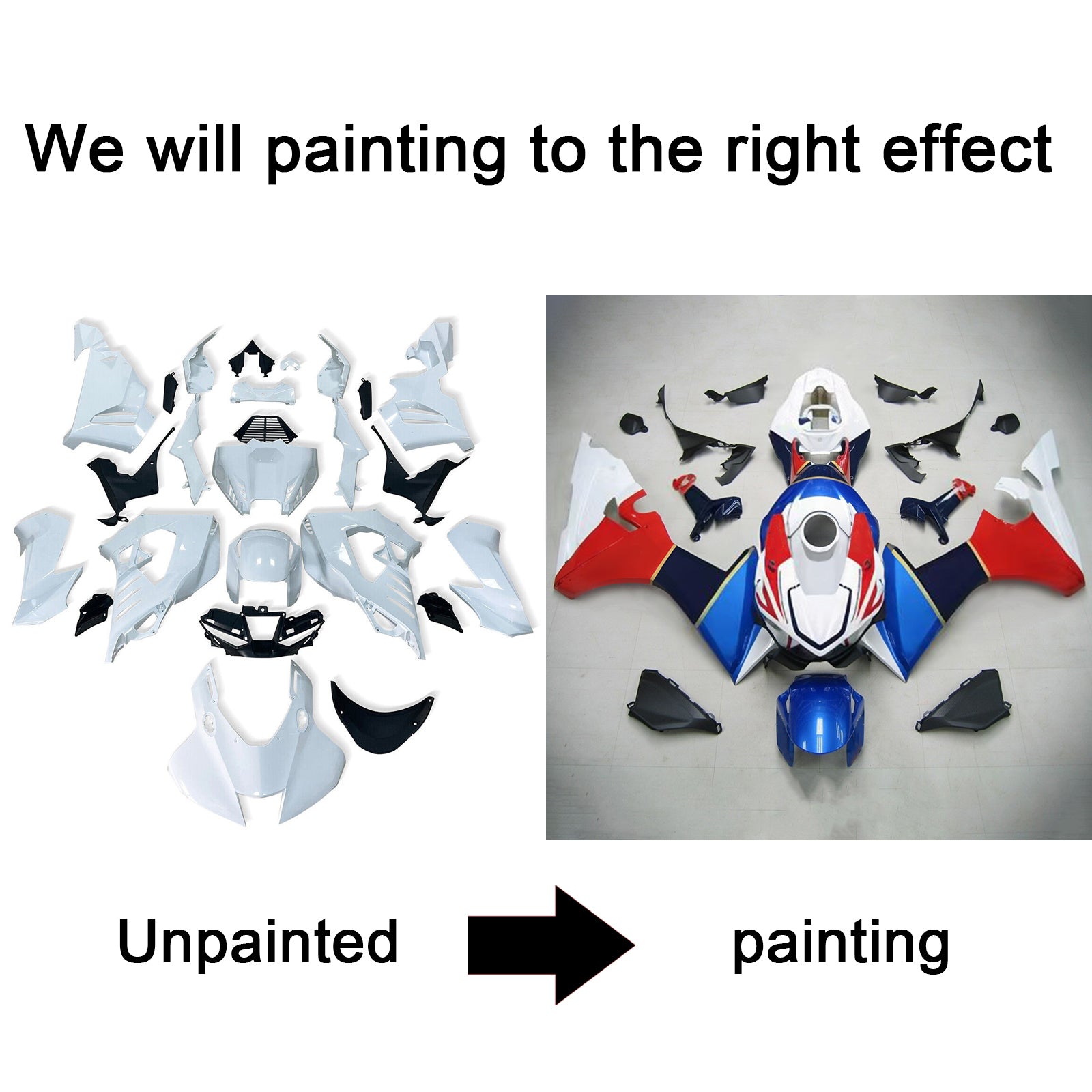 We will painting to the right effect

Unpainted

painting